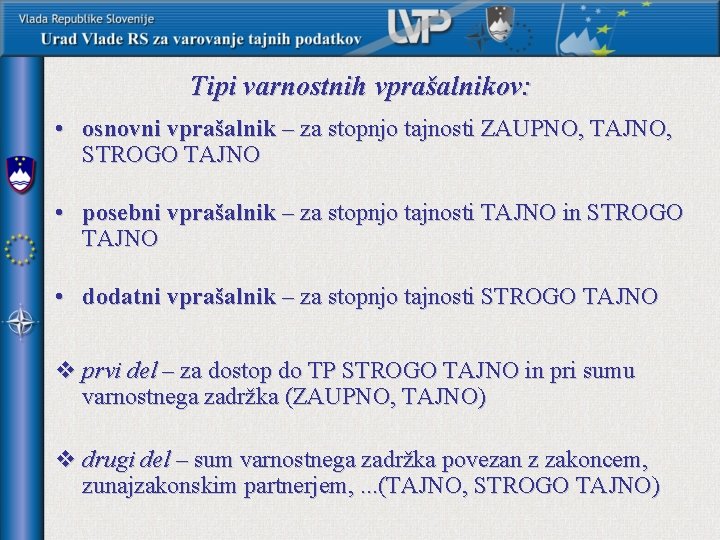 Vlada Republike Slovenije
Urad Vlade RS za varovanje tajnih podatkov

UVTP

Tipi varnostnih vprašalnikov:

• osnovni vprašalnik – za stopnjo tajnosti ZAUPNO, TAJNO, STROGO TAJNO

• posebni vprašalnik – za stopnjo tajnosti TAJNO in STROGO TAJNO

• dodatni vprašalnik – za stopnjo tajnosti STROGO TAJNO

❖ prvi del – za dostop do TP STROGO TAJNO in pri sumu varnostnega zadržka (ZAUPNO, TAJNO)

❖ drugi del – sum varnostnega zadržka povezan z zakoncem, zunajzakonskim partnerjem, ...(TAJNO, STROGO TAJNO)